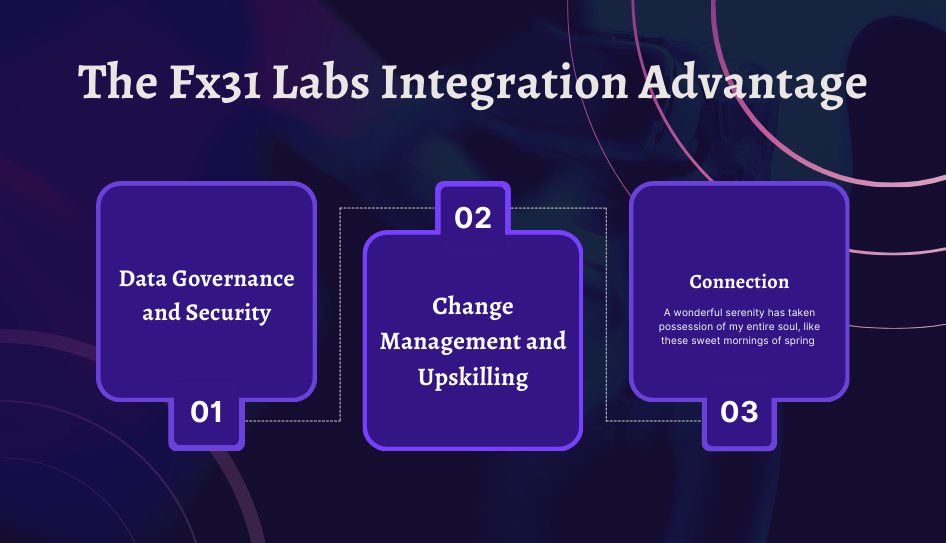 The Fx31 Labs Integration Advantage

Data Governance and Security

01

02

Change Management and Upskilling

Connection

A wonderful serenity has taken possession of my entire soul, like these sweet mornings of spring

03